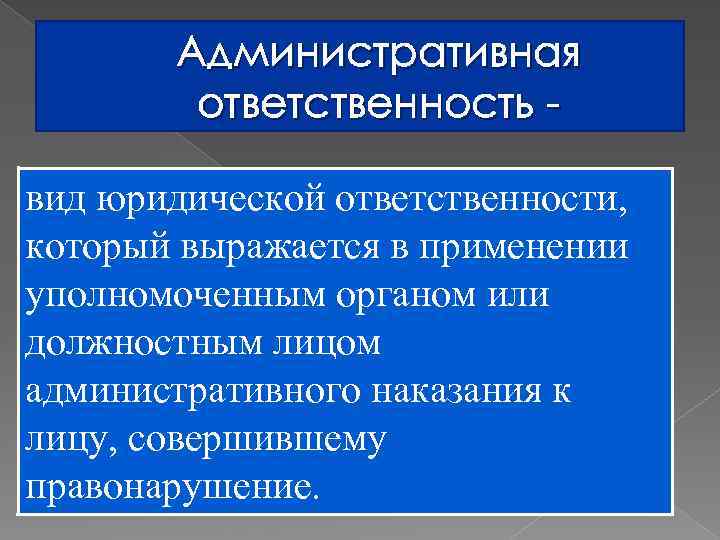 Административная ответственность -

вид юридической ответственности, который выражается в применении уполномоченным органом или должностным лицом административного наказания к лицу, совершившему правонарушение.